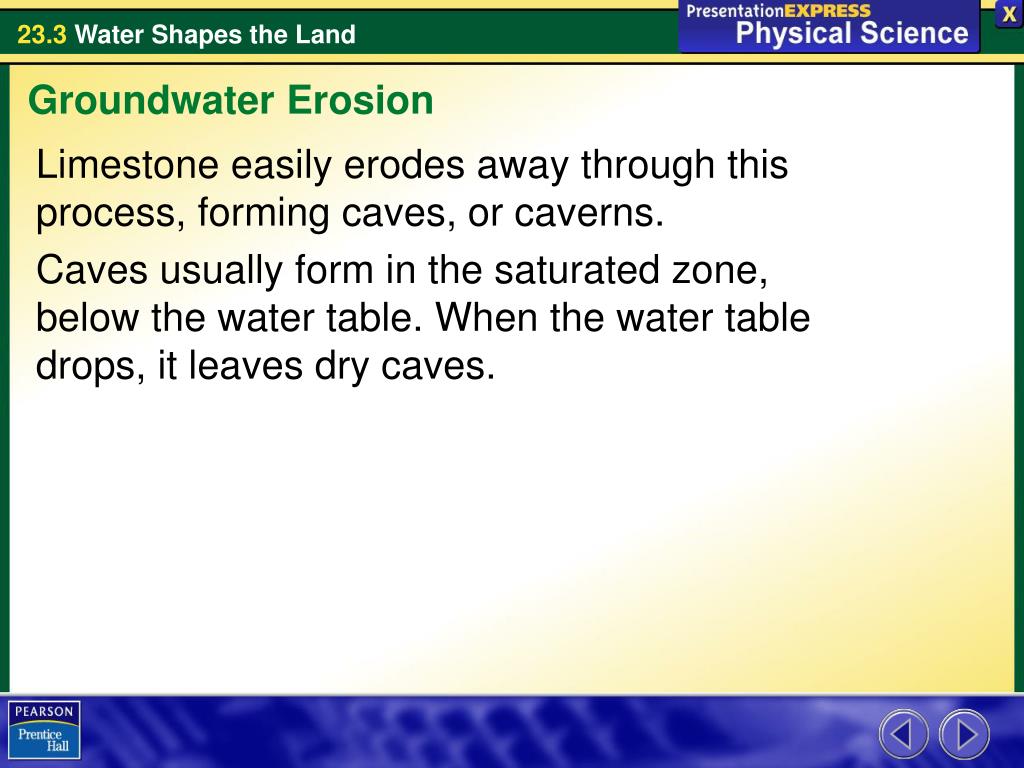 23.3 Water Shapes the Land

PresentationEXPRESS
Physical Science

X

Groundwater Erosion

Limestone easily erodes away through this process, forming caves, or caverns.

Caves usually form in the saturated zone, below the water table. When the water table drops, it leaves dry caves.

PEARSON
Prentice Hall